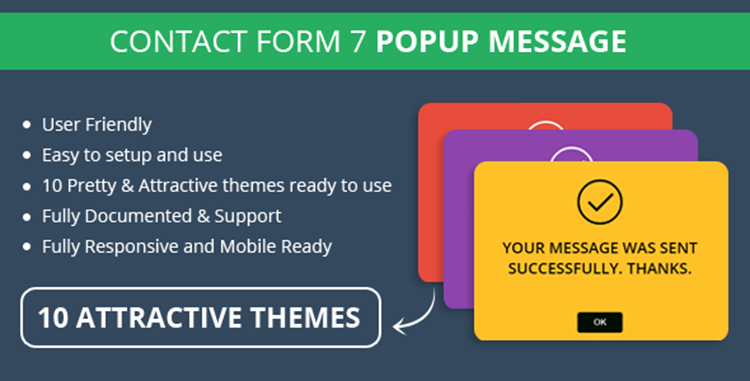 CONTACT FORM 7 POPUP MESSAGE

- User Friendly
- Easy to setup and use
- 10 Pretty & Attractive themes ready to use
- Fully Documented & Support
- Fully Responsive and Mobile Ready

10 ATTRACTIVE THEMES

YOUR MESSAGE WAS SENT SUCCESSFULLY. THANKS.

OK